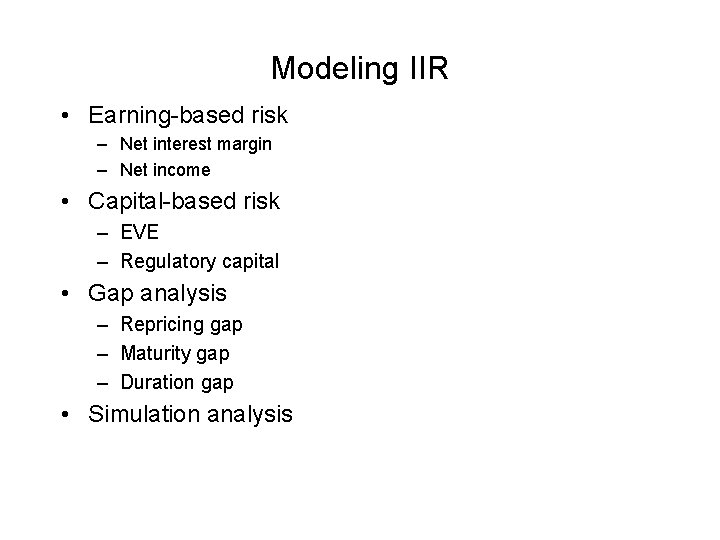 Modeling IIR

• Earning-based risk
  – Net interest margin
  – Net income
• Capital-based risk
  – EVE
  – Regulatory capital
• Gap analysis
  – Repricing gap
  – Maturity gap
  – Duration gap
• Simulation analysis